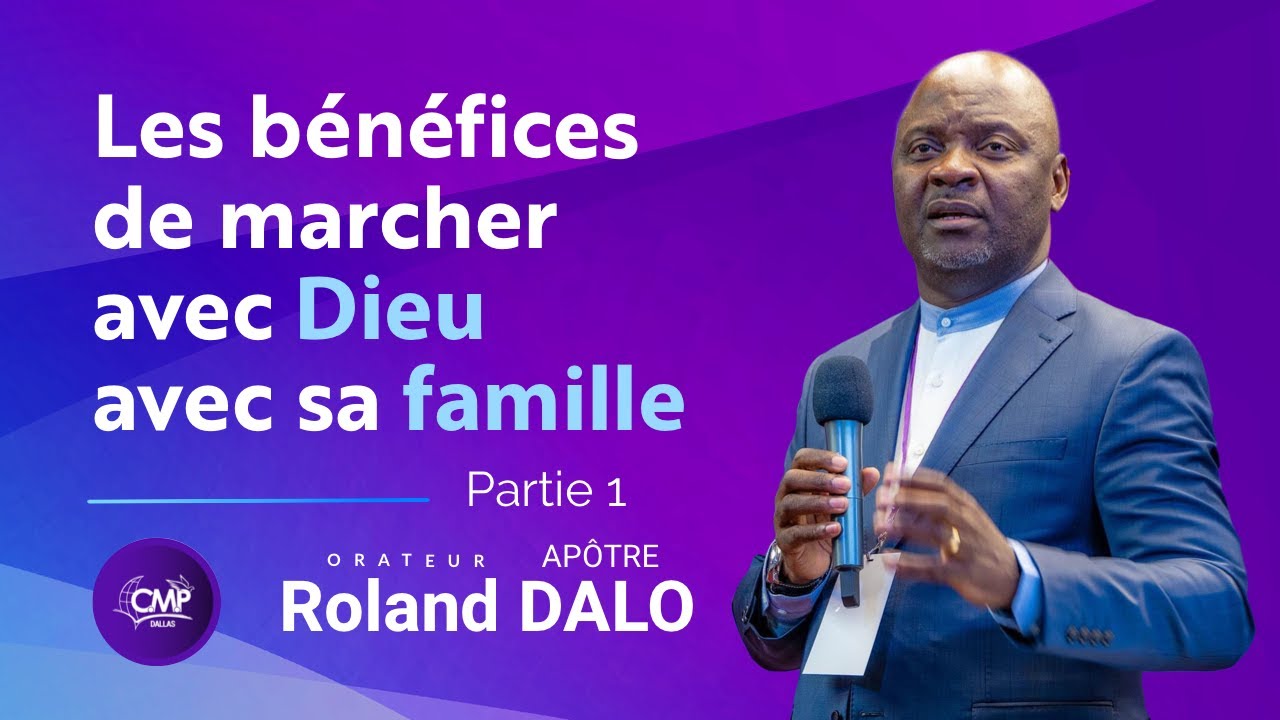 Les bénéfices de marcher avec Dieu avec sa famille

Partie 1

CMP DALLAS

ORATEUR APÔTRE
Roland DALO